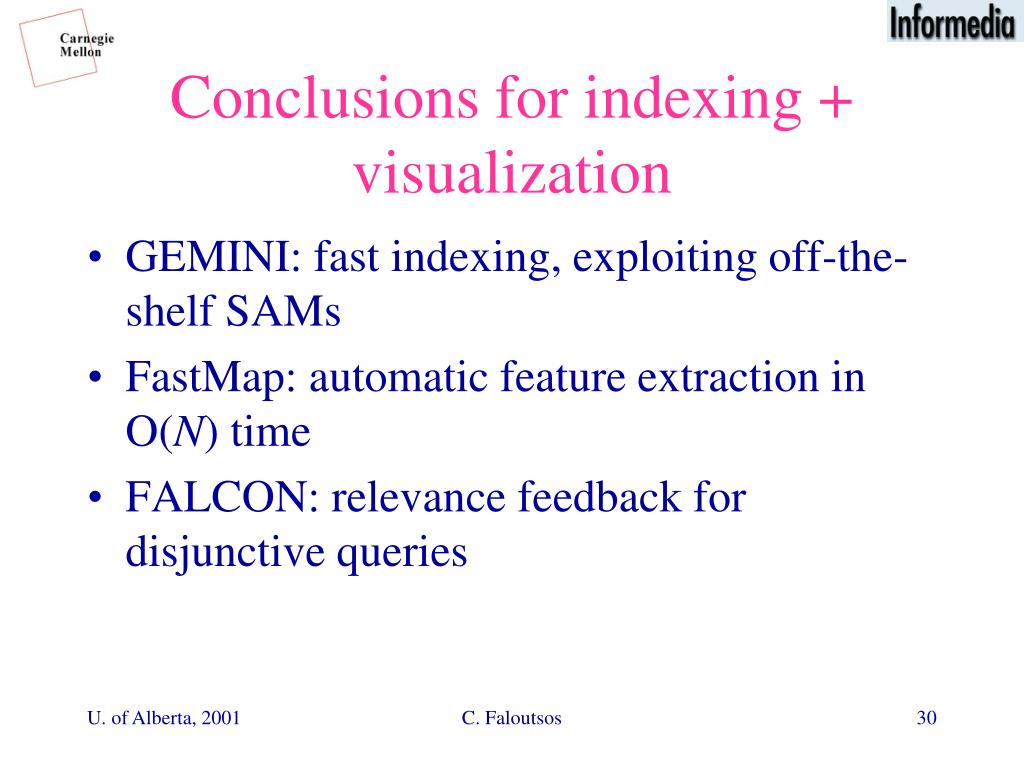 Carnegie Mellon

Informedia

Conclusions for indexing + visualization

• GEMINI: fast indexing, exploiting off-the-shelf SAMs
• FastMap: automatic feature extraction in O($N$) time
• FALCON: relevance feedback for disjunctive queries

U. of Alberta, 2001

C. Faloutsos

30